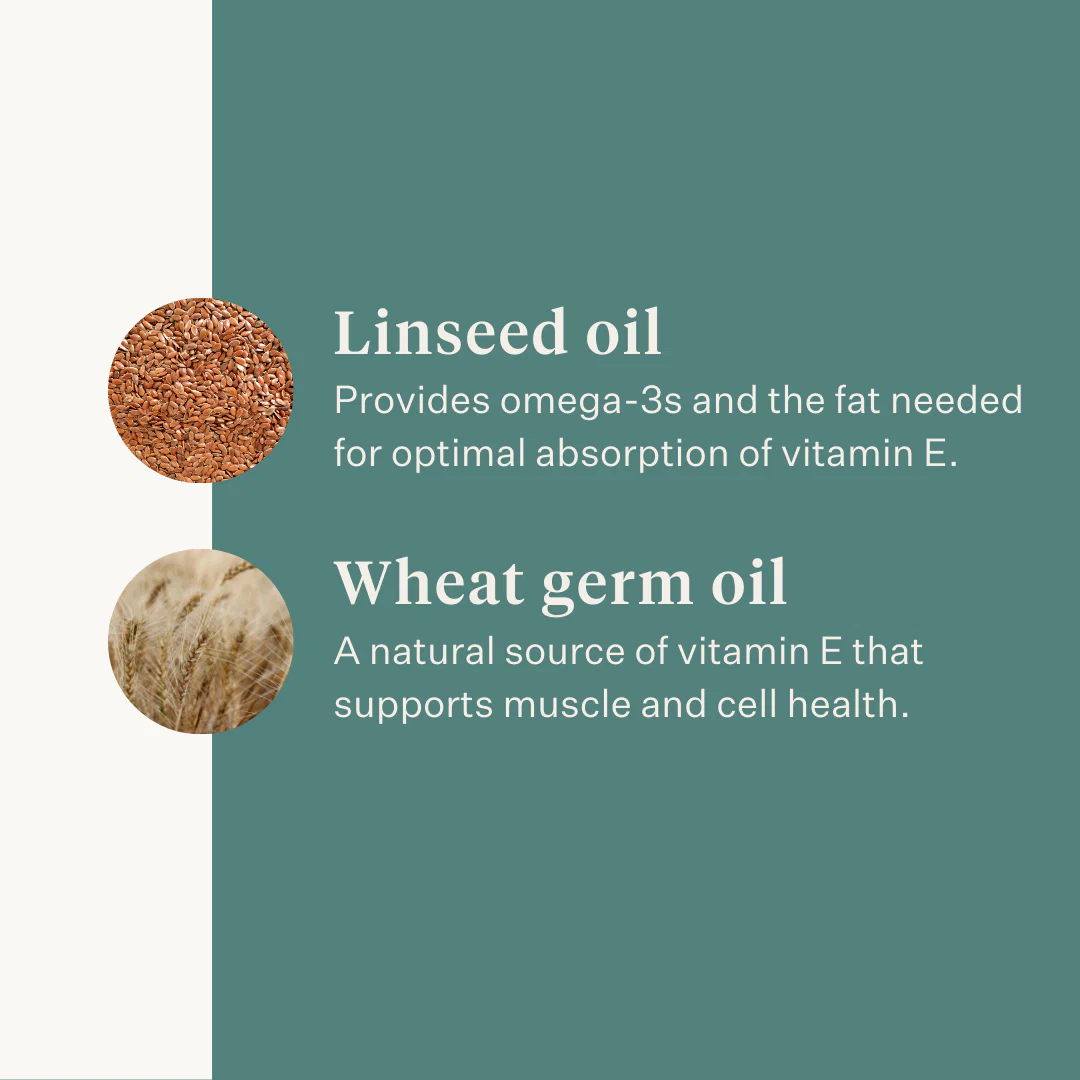 Linseed oil
Provides omega-3s and the fat needed for optimal absorption of vitamin E.

Wheat germ oil
A natural source of vitamin E that supports muscle and cell health.